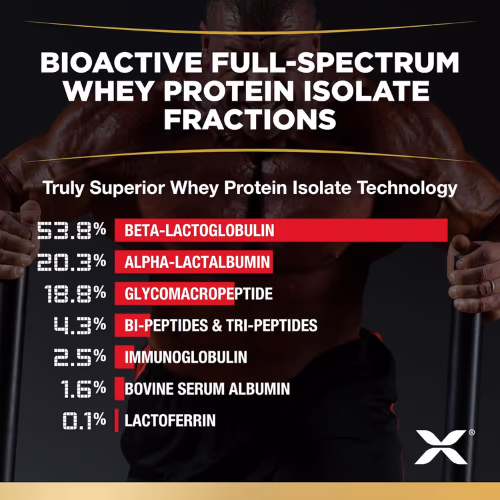 BIOACTIVE FULL-SPECTRUM WHEY PROTEIN ISOLATE FRACTIONS

Truly Superior Whey Protein Isolate Technology

53.8% BETA-LACTOGLOBULIN
20.3% ALPHA-LACTALBUMIN
18.8% GLYCOMACROPEPTIDE
4.3% BI-PEPTIDES & TRI-PEPTIDES
2.5% IMMUNOGLOBULIN
1.6% BOVINE SERUM ALBUMIN
0.1% LACTOFERRIN

X®